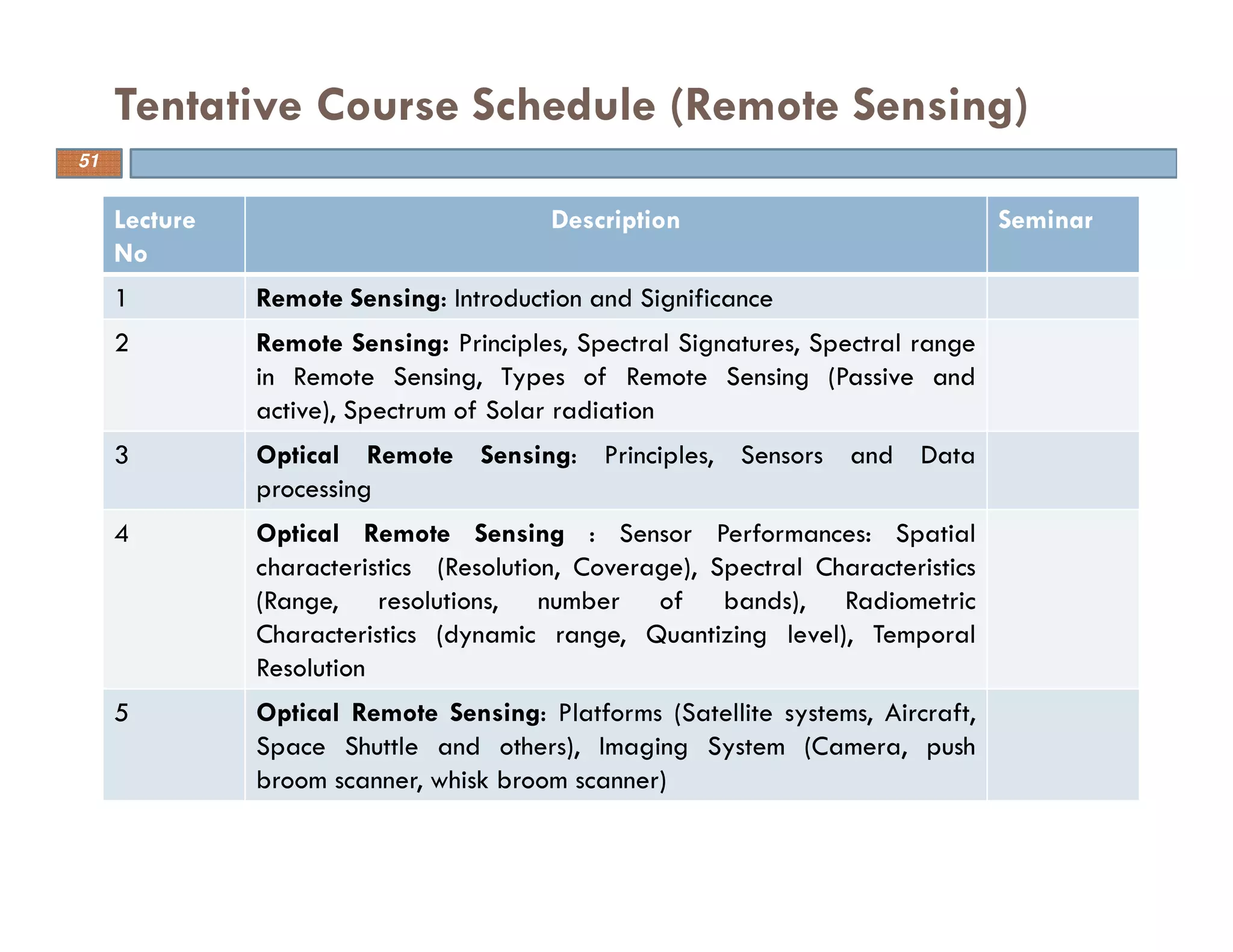 Tentative Course Schedule (Remote Sensing)

51

| Lecture No | Description | Seminar |
|---|---|---|
| 1 | Remote Sensing: Introduction and Significance | |
| 2 | Remote Sensing: Principles, Spectral Signatures, Spectral range in Remote Sensing, Types of Remote Sensing (Passive and active), Spectrum of Solar radiation | |
| 3 | Optical Remote Sensing: Principles, Sensors and Data processing | |
| 4 | Optical Remote Sensing : Sensor Performances: Spatial characteristics (Resolution, Coverage), Spectral Characteristics (Range, resolutions, number of bands), Radiometric Characteristics (dynamic range, Quantizing level), Temporal Resolution | |
| 5 | Optical Remote Sensing: Platforms (Satellite systems, Aircraft, Space Shuttle and others), Imaging System (Camera, push broom scanner, whisk broom scanner) | |